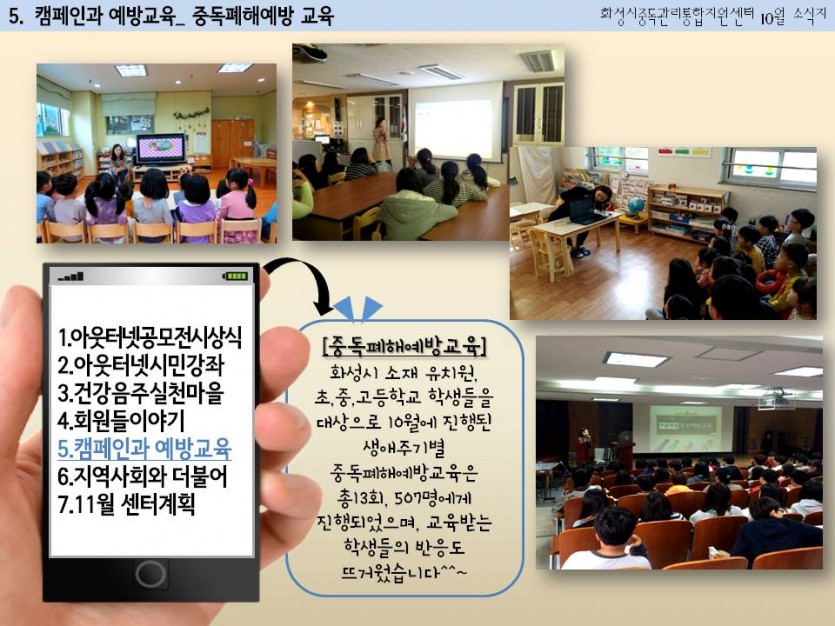 5. 캠페인과 예방교육_ 중독폐해예방 교육

화성시중독관리통합지원센터 10월 소식지

1.아웃터넷공모전시상식
2.아웃터넷시민강좌
3.건강음주실천마을
4.회원들이야기
5.캠페인과 예방교육
6.지역사회와 더불어
7.11월 센터계획

[중독폐해예방교육]
화성시 소재 유치원, 초,중,고등학교 학생들을 대상으로 10월에 진행된 생애주기별 중독폐해예방교육은 총13회, 507명에게 진행되었으며, 교육받는 학생들의 반응도 뜨거웠습니다^^~